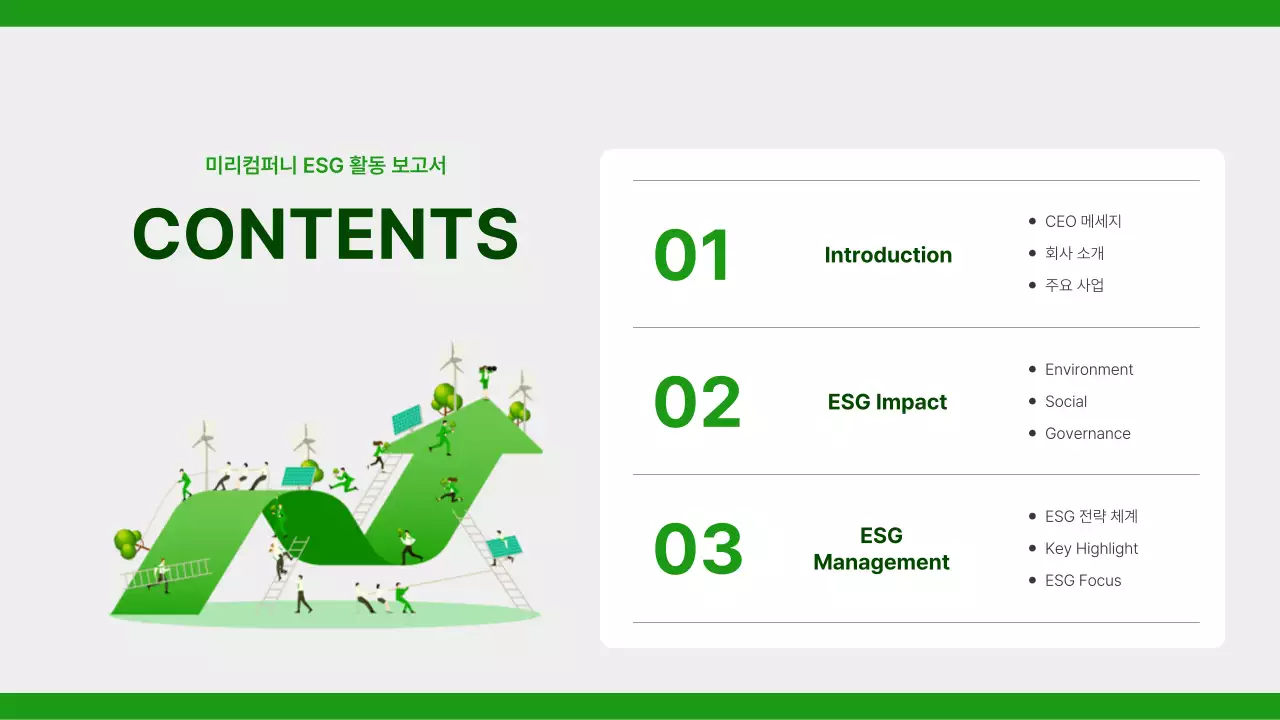 미리컴퍼니 ESG 활동 보고서

CONTENTS

01

Introduction

- CEO 메세지
- 회사 소개
- 주요 사업

02

ESG Impact

- Environment
- Social
- Governance

03

ESG Management

- ESG 전략 체계
- Key Highlight
- ESG Focus